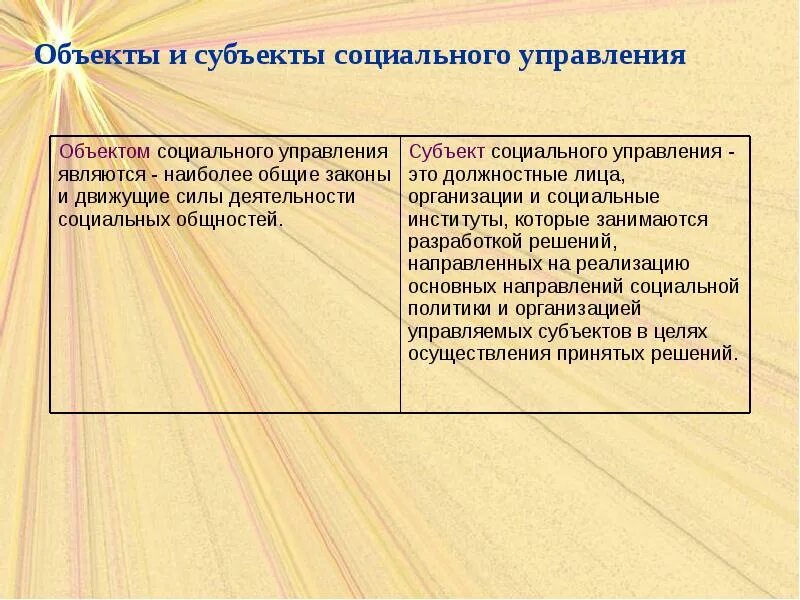 Объекты и субъекты социального управления

| Объектом социального управления являются - наиболее общие законы и движущие силы деятельности социальных общностей. | Субъект социального управления - это должностные лица, организации и социальные институты, которые занимаются разработкой решений, направленных на реализацию основных направлений социальной политики и организацией управляемых субъектов в целях осуществления принятых решений. |
|---|---|